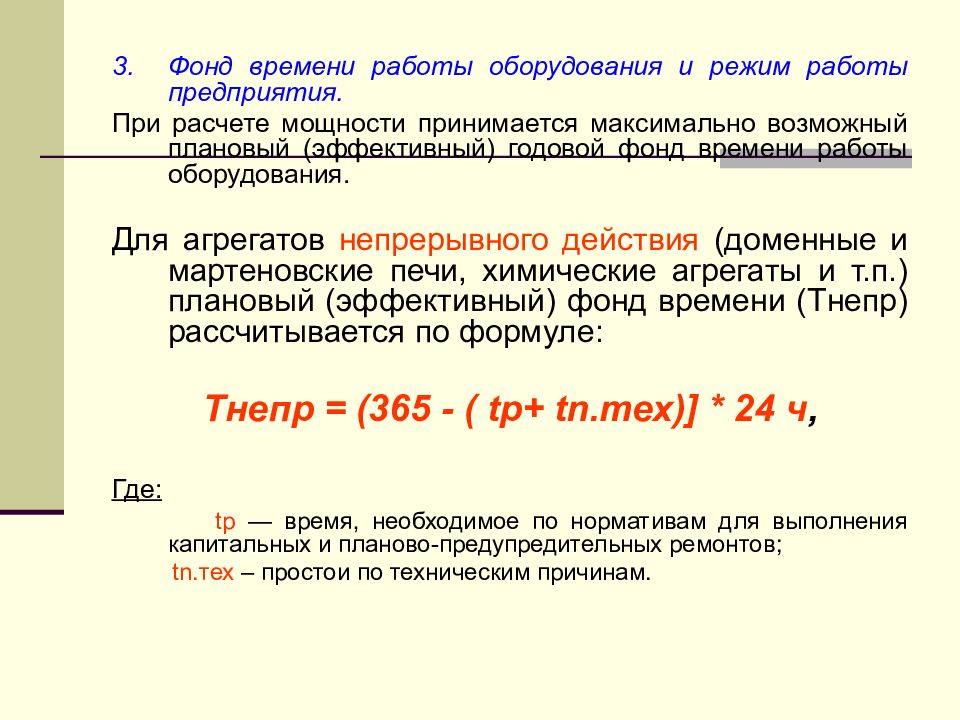 3. Фонд времени работы оборудования и режим работы предприятия.

При расчете мощности принимается максимально возможный плановый (эффективный) годовой фонд времени работы оборудования.

Для агрегатов непрерывного действия (доменные и мартеновские печи, химические агрегаты и т.п.) плановый (эффективный) фонд времени (Тнепр) рассчитывается по формуле:

Тнепр = (365 - ( tр+ tп.тех)] * 24 ч,

Где:

tр — время, необходимое по нормативам для выполнения капитальных и планово-предупредительных ремонтов;

tп.тех – простои по техническим причинам.